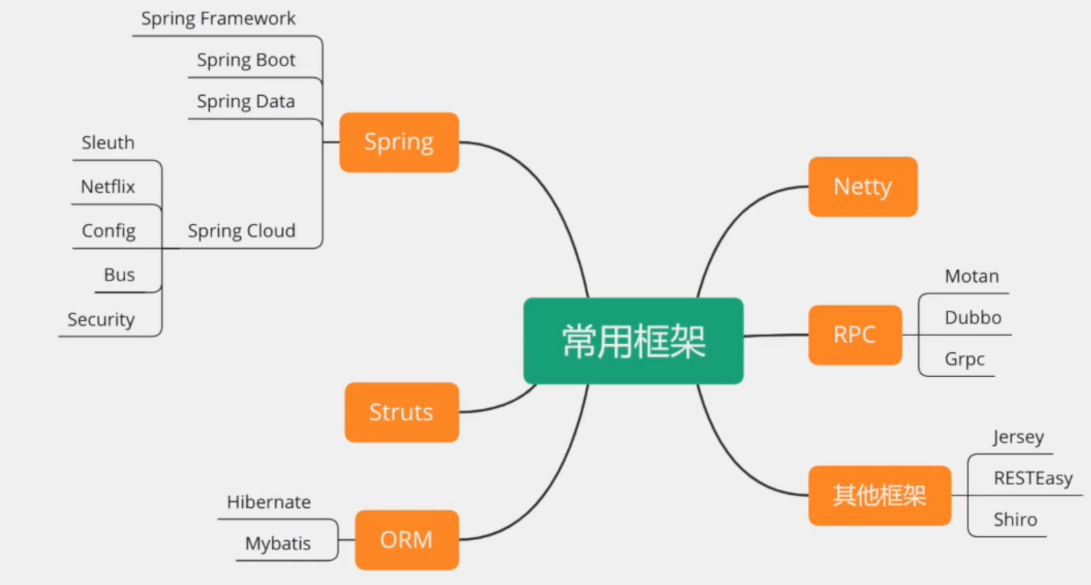 常用框架

Spring
Spring Framework
Spring Boot
Spring Data
Spring Cloud
Sleuth
Netflix
Config
Bus
Security

Struts

ORM
Hibernate
Mybatis

Netty

RPC
Motan
Dubbo
Grpc

其他框架
Jersey
RESTEasy
Shiro